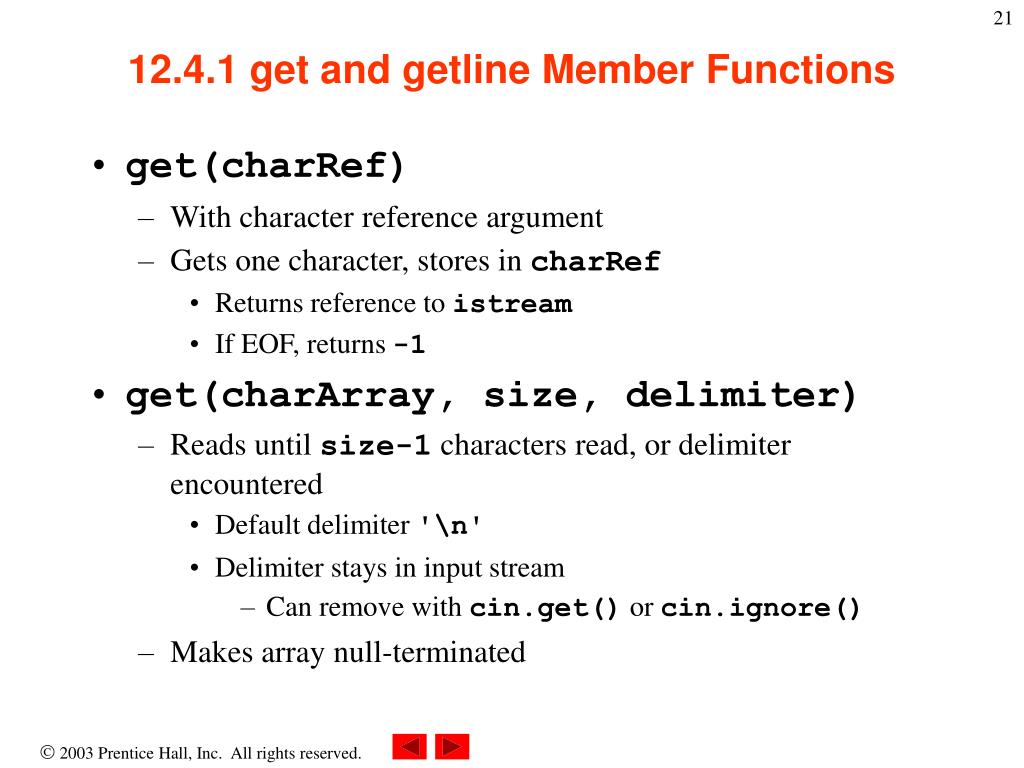 21

12.4.1 get and getline Member Functions

• get(charRef)
– With character reference argument
– Gets one character, stores in charRef
• Returns reference to istream
• If EOF, returns -1

• get(charArray, size, delimiter)
– Reads until size-1 characters read, or delimiter encountered
• Default delimiter '\n'
• Delimiter stays in input stream
– Can remove with cin.get() or cin.ignore()
– Makes array null-terminated

© 2003 Prentice Hall, Inc. All rights reserved.